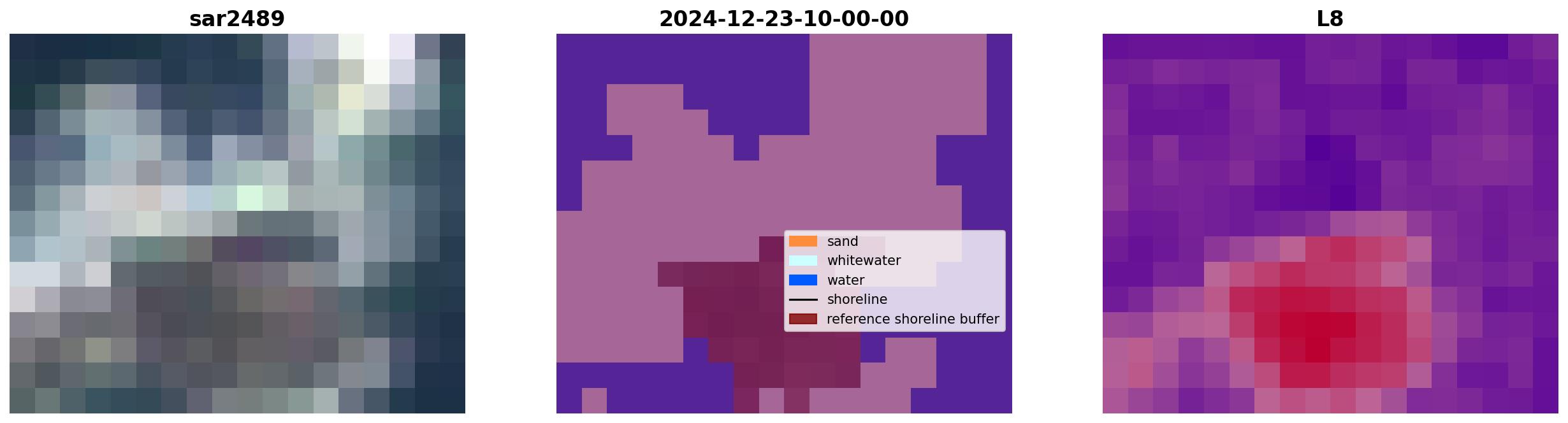 sar2489

2024-12-23-10-00-00

sand
whitewater
water
shoreline
reference shoreline buffer

L8